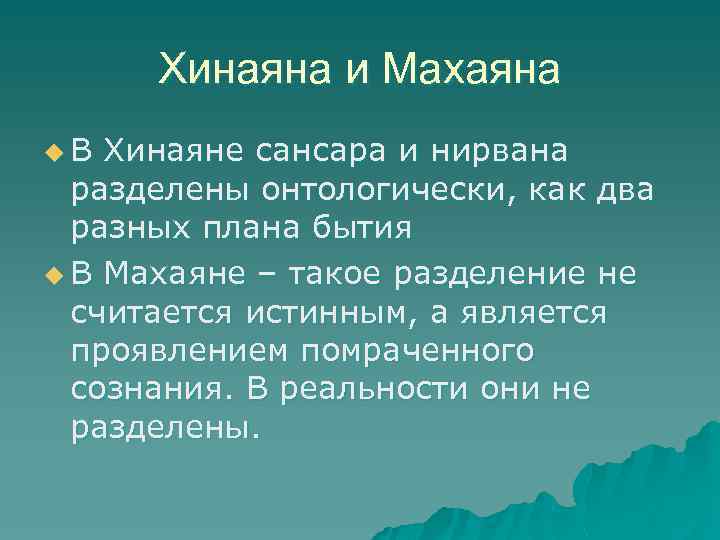 Хинаяна и Махаяна

В Хинаяне сансара и нирвана разделены онтологически, как два разных плана бытия

В Махаяне – такое разделение не считается истинным, а является проявлением помраченного сознания. В реальности они не разделены.